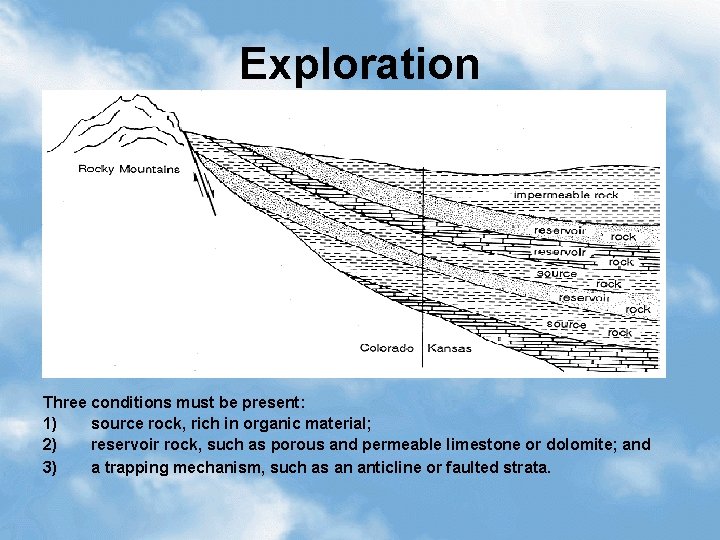 Exploration

Rocky Mountains

impermeable rock

reservoir rock

reservoir rock

source rock

reservoir rock

source rock

Colorado

Kansas

Three conditions must be present:

1) source rock, rich in organic material;

2) reservoir rock, such as porous and permeable limestone or dolomite; and

3) a trapping mechanism, such as an anticline or faulted strata.